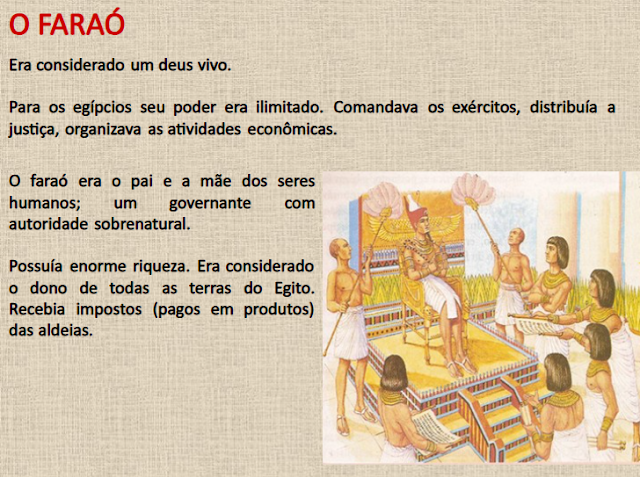 O FARAÓ

Era considerado um deus vivo.

Para os egípcios seu poder era ilimitado. Comandava os exércitos, distribuía a justiça, organizava as atividades econômicas.

O faraó era o pai e a mãe dos seres humanos; um governante com autoridade sobrenatural.

Possuía enorme riqueza. Era considerado o dono de todas as terras do Egito. Recebia impostos (pagos em produtos) das aldeias.